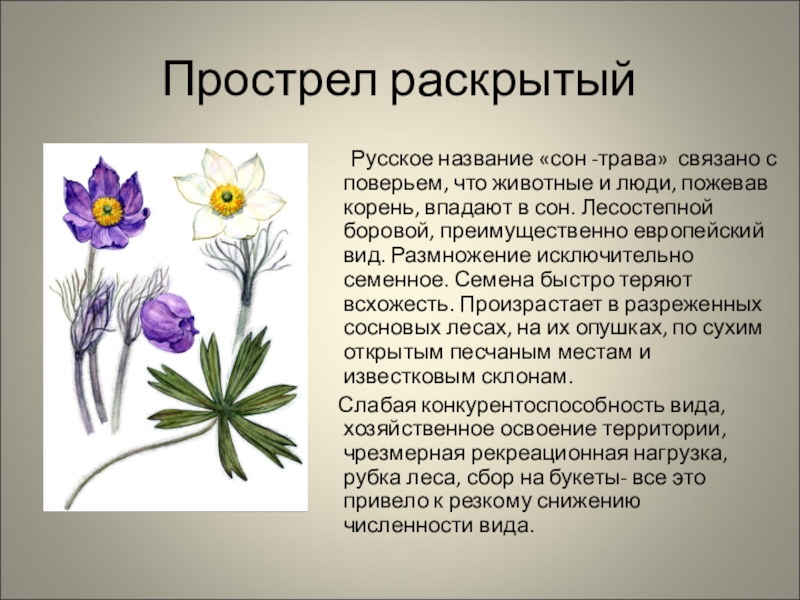 Прострел раскрытый

Русское название «сон -трава» связано с поверьем, что животные и люди, пожевав корень, впадают в сон. Лесостепной боровой, преимущественно европейский вид. Размножение исключительно семенное. Семена быстро теряют всхожесть. Произрастает в разреженных сосновых лесах, на их опушках, по сухим открытым песчаным местам и известковым склонам.

Слабая конкурентоспособность вида, хозяйственное освоение территории, чрезмерная рекреационная нагрузка, рубка леса, сбор на букеты- все это привело к резкому снижению численности вида.